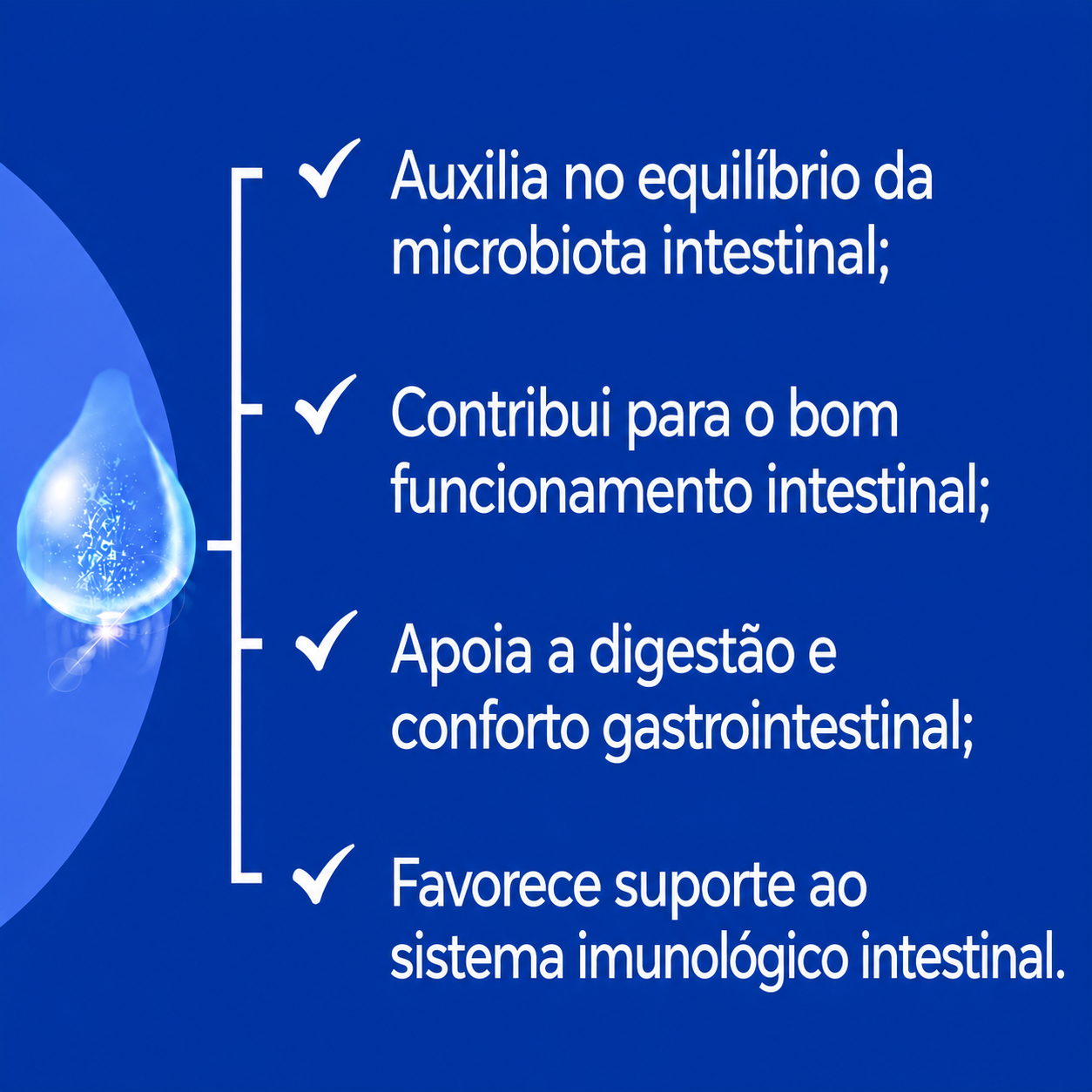 ✓ Auxilia no equilíbrio da microbiota intestinal;

✓ Contribui para o bom funcionamento intestinal;

✓ Apoia a digestão e conforto gastrointestinal;

✓ Favorece suporte ao sistema imunológico intestinal.